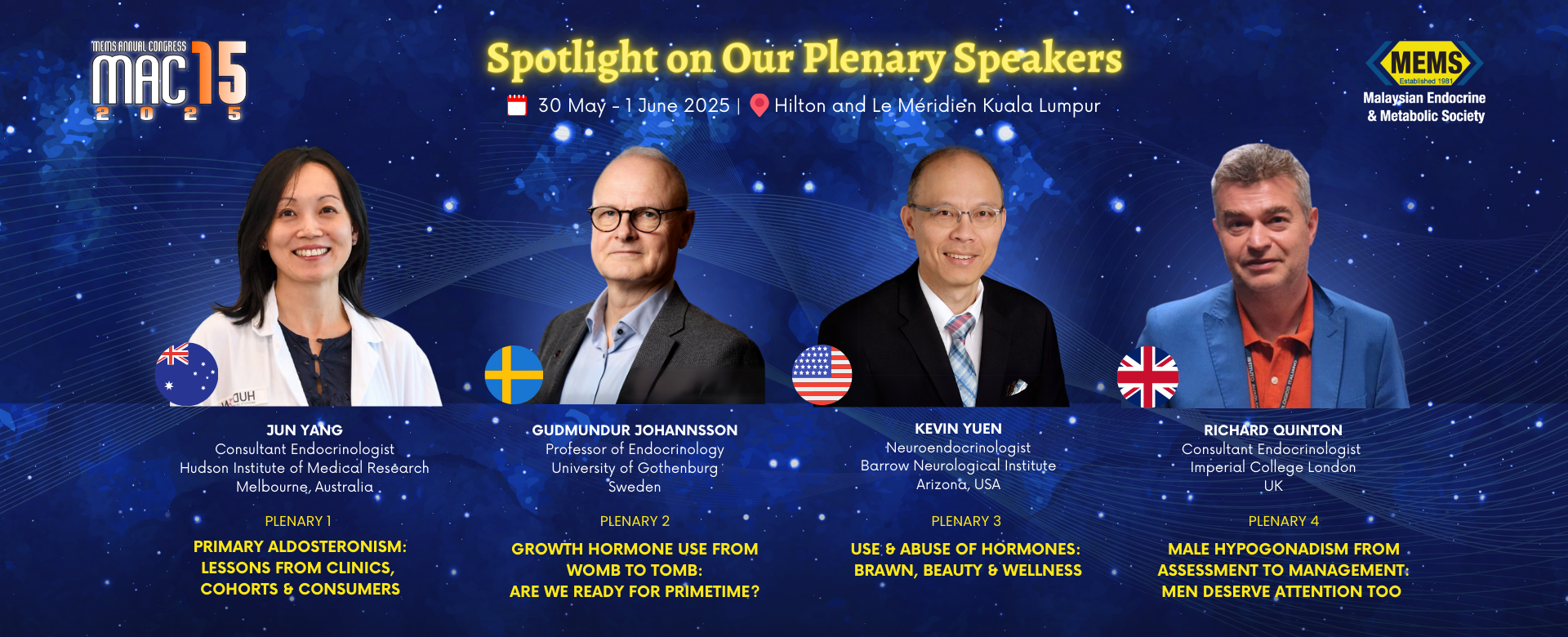 MEMS ANNUAL CONGRESS
MAC 15
2 0 2 5

Spotlight on Our Plenary Speakers

30 May - 1 June 2025 | Hilton and Le Méridien Kuala Lumpur

MEMS
Established 1981
Malaysian Endocrine & Metabolic Society

JUN YANG
Consultant Endocrinologist
Hudson Institute of Medical Research
Melbourne, Australia

PLENARY 1

PRIMARY ALDOSTERONISM: LESSONS FROM CLINICS, COHORTS & CONSUMERS

GUDMUNDUR JOHANNSSON
Professor of Endocrinology
University of Gothenburg
Sweden

PLENARY 2

GROWTH HORMONE USE FROM WOMB TO TOMB: ARE WE READY FOR PRIMETIME?

KEVIN YUEN
Neuroendocrinologist
Barrow Neurological Institute
Arizona, USA

PLENARY 3

USE & ABUSE OF HORMONES: BRAWN, BEAUTY & WELLNESS

RICHARD QUINTON
Consultant Endocrinologist
Imperial College London
UK

PLENARY 4

MALE HYPOGONADISM FROM ASSESSMENT TO MANAGEMENT: MEN DESERVE ATTENTION TOO